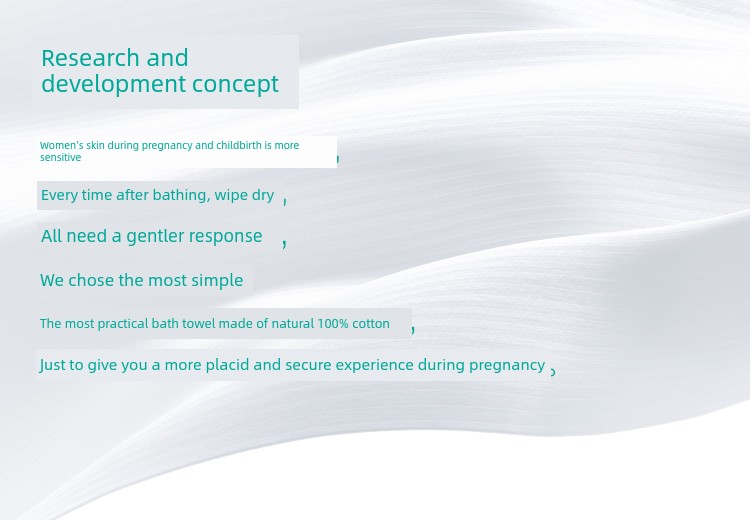 Research and development concept

Women's skin during pregnancy and childbirth is more sensitive ,

Every time after bathing, wipe dry ,

All need a gentler response ,

We chose the most simple

The most practical bath towel made of natural 100% cotton ,

Just to give you a more placid and secure experience during pregnancy ,